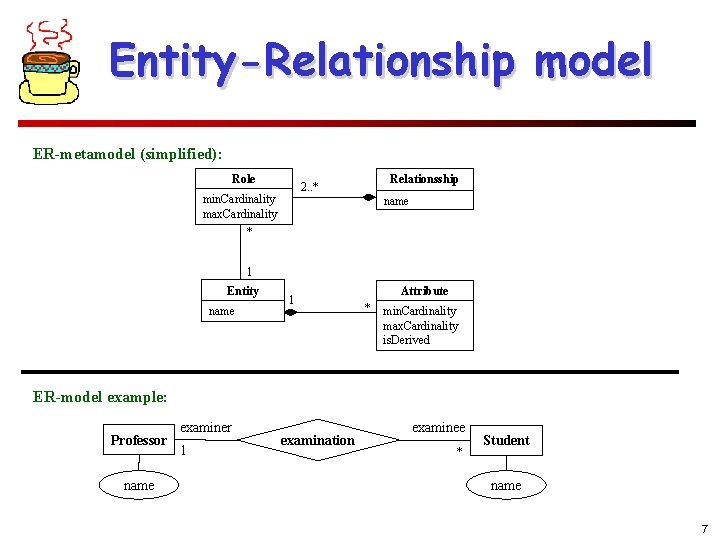 Entity-Relationship model

ER-metamodel (simplified):

Role
minCardinality
maxCardinality

2..*

Relationsship
name

*

1

Entity
name

1

*

Attribute
minCardinality
maxCardinality
isDerived

ER-model example:

Professor

examiner

1

examination

examinee

*

Student

name

name

7